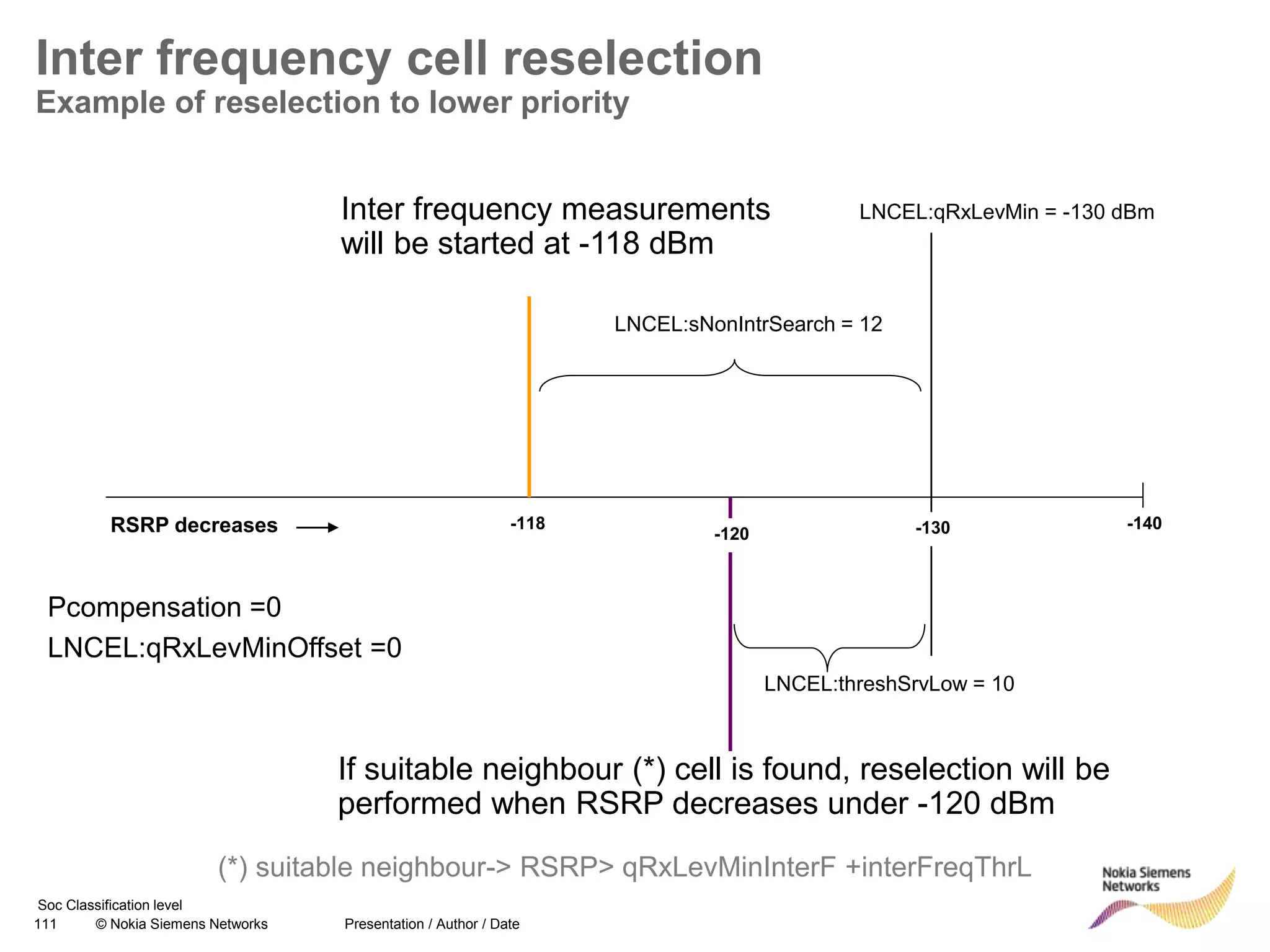 Inter frequency cell reselection
Example of reselection to lower priority

Inter frequency measurements will be started at -118 dBm

LNCEL:qRxLevMin = -130 dBm

LNCEL:sNonIntrSearch = 12

RSRP decreases

-118

-120

-130

-140

Pcompensation =0
LNCEL:qRxLevMinOffset =0

LNCEL:threshSrvLow = 10

If suitable neighbour (*) cell is found, reselection will be performed when RSRP decreases under -120 dBm

(*) suitable neighbour-> RSRP> qRxLevMinInterF +interFreqThrL

Soc Classification level
111 © Nokia Siemens Networks Presentation / Author / Date

Nokia Siemens Networks